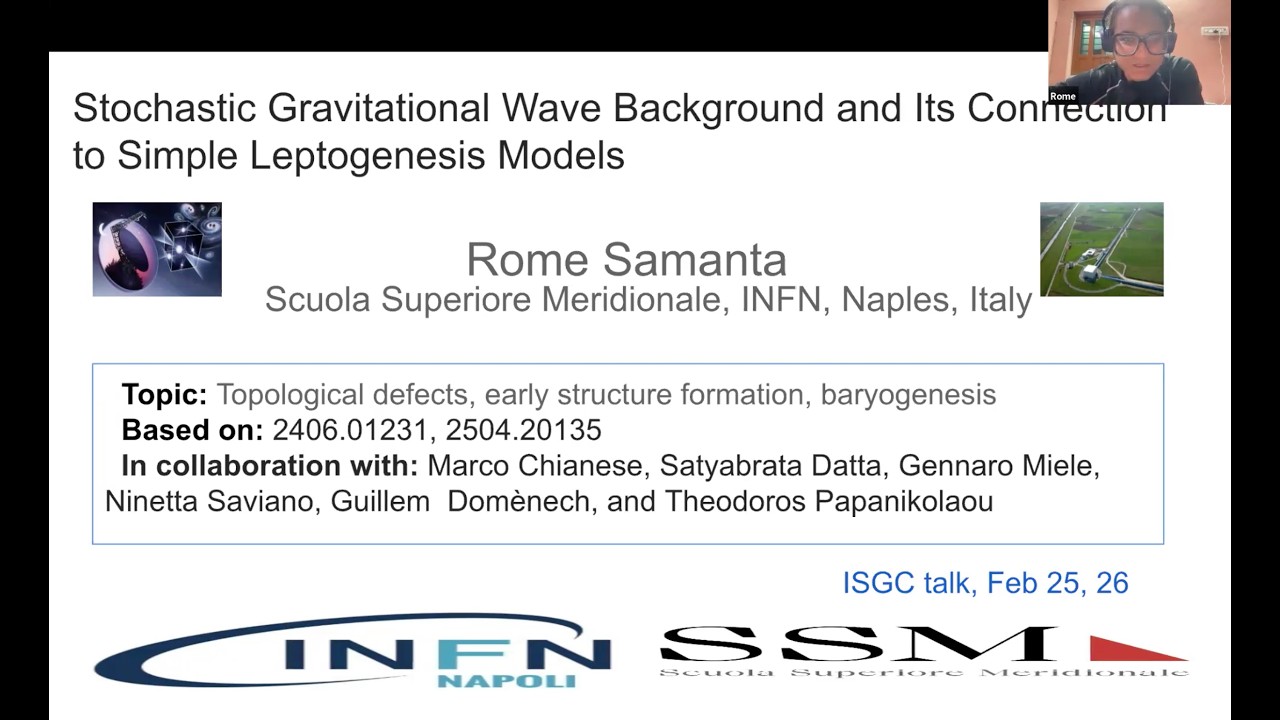 Rome

Stochastic Gravitational Wave Background and Its Connection to Simple Leptogenesis Models

Rome Samanta
Scuola Superiore Meridionale, INFN, Naples, Italy

Topic: Topological defects, early structure formation, baryogenesis
Based on: 2406.01231, 2504.20135
In collaboration with: Marco Chianese, Satyabrata Datta, Gennaro Miele, Ninetta Saviano, Guillem Domènech, and Theodoros Papanikolaou

ISGC talk, Feb 25, 26

INFN
NAPOLI

SSM
Scuola Superiore Meridionale